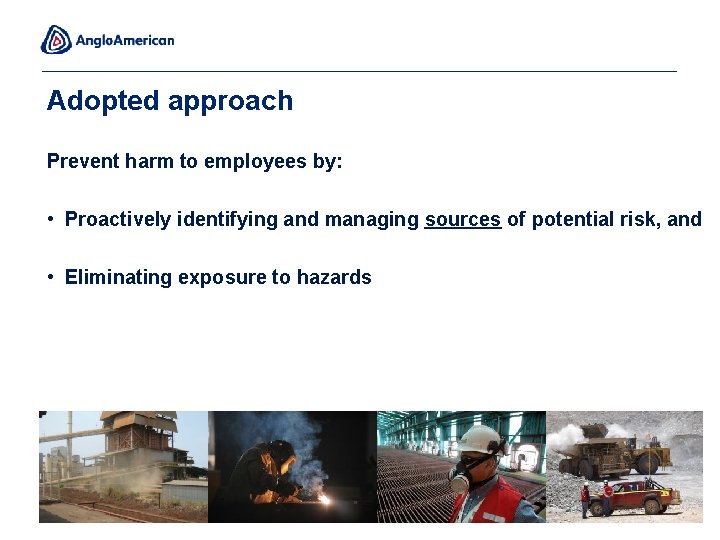 AngloAmerican

Adopted approach

Prevent harm to employees by:

• Proactively identifying and managing sources of potential risk, and

• Eliminating exposure to hazards